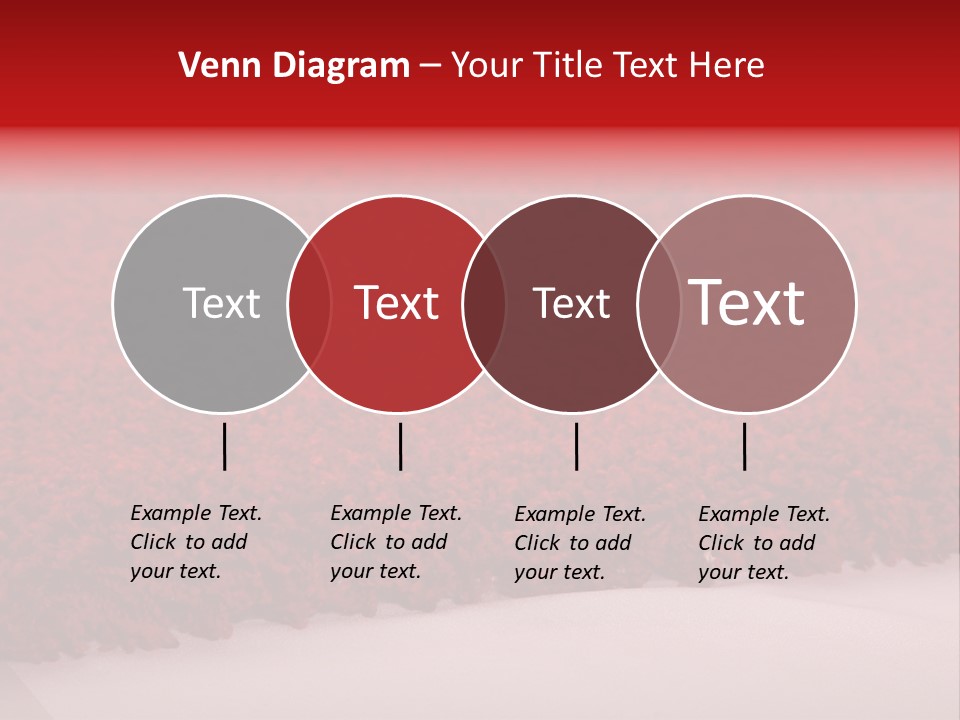 Venn Diagram – Your Title Text Here

Text

Text

Text

Text

Example Text. Click to add your text.

Example Text. Click to add your text.

Example Text. Click to add your text.

Example Text. Click to add your text.